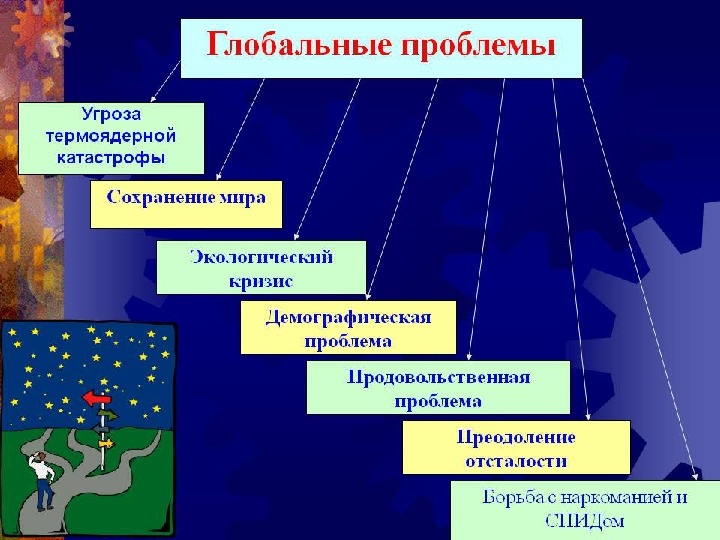 Глобальные проблемы

Угроза термоядерной катастрофы

Сохранение мира

Экологический кризис

Демографическая проблема

Продовольственная проблема

Преодоление отсталости

Борьба с наркоманией и СПИДом